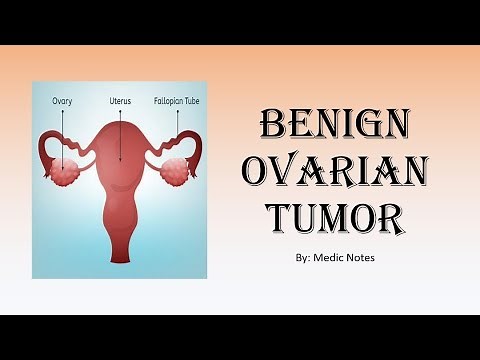 Ovary
Uterus
Fallopian Tube

BENIGN OVARIAN TUMOR

By: Medic Notes